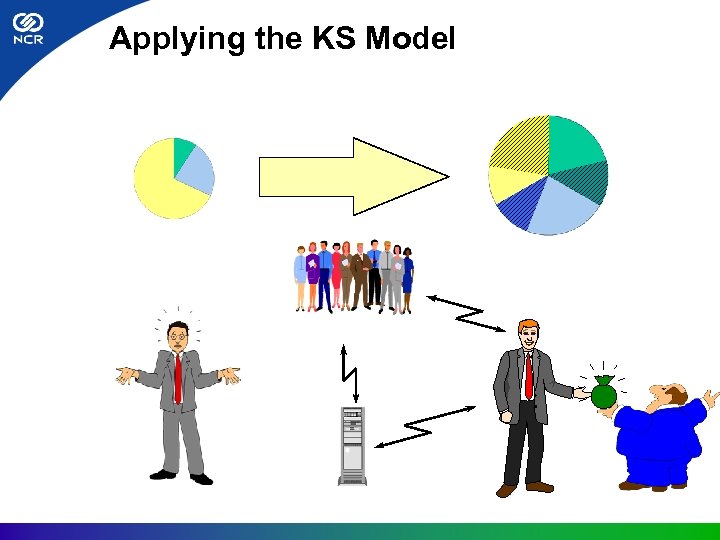 NCR

Applying the KS Model